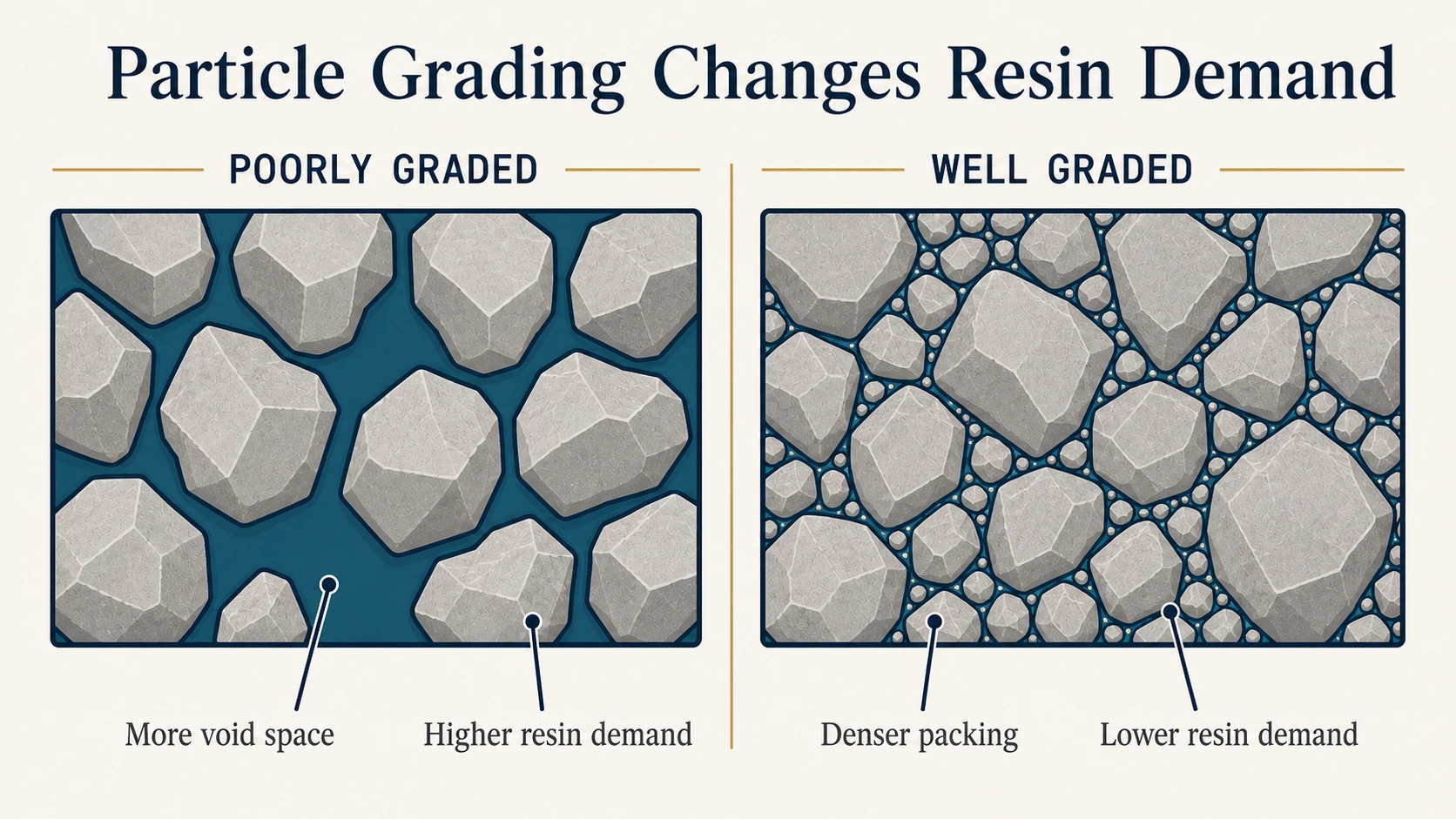 Particle Grading Changes Resin Demand

POORLY GRADED

More void space

Higher resin demand

WELL GRADED

Denser packing

Lower resin demand